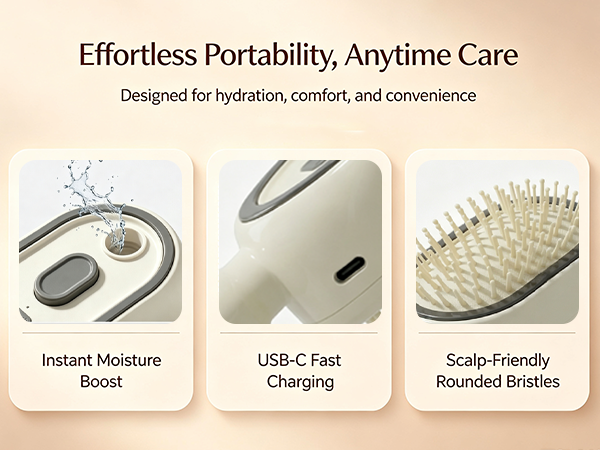 Effortless Portability, Anytime Care

Designed for hydration, comfort, and convenience

Instant Moisture Boost

USB-C Fast Charging

Scalp-Friendly Rounded Bristles